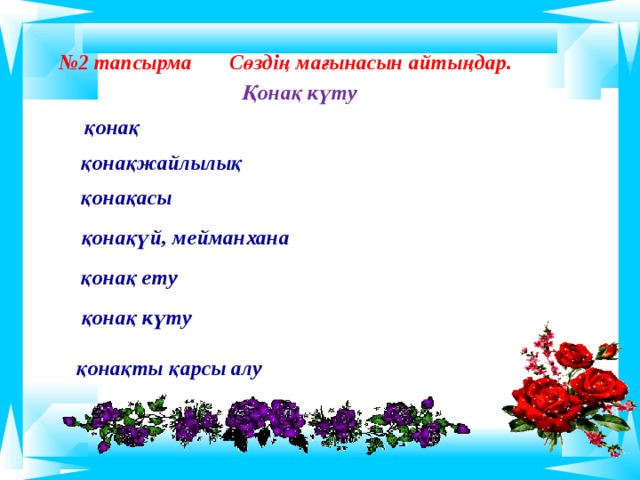 №2 тапсырма Сөздің мағынасын айтыңдар.

Қонақ күту

қонақ

қонақжайлылық

қонақасы

қонақүй, мейманхана

қонақ ету

қонақ күту

қонақты қарсы алу